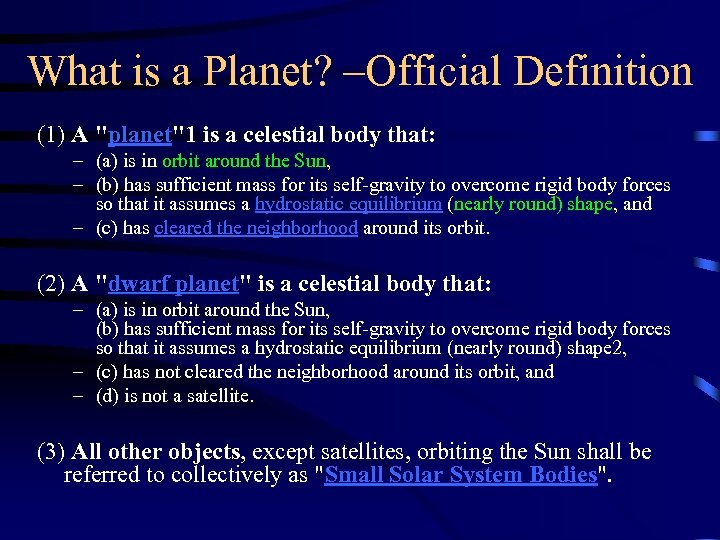 What is a Planet? –Official Definition

(1) A "planet"1 is a celestial body that:

– (a) is in orbit around the Sun,
– (b) has sufficient mass for its self-gravity to overcome rigid body forces so that it assumes a hydrostatic equilibrium (nearly round) shape, and
– (c) has cleared the neighborhood around its orbit.

(2) A "dwarf planet" is a celestial body that:

– (a) is in orbit around the Sun, (b) has sufficient mass for its self-gravity to overcome rigid body forces so that it assumes a hydrostatic equilibrium (nearly round) shape2,
– (c) has not cleared the neighborhood around its orbit, and
– (d) is not a satellite.

(3) All other objects, except satellites, orbiting the Sun shall be referred to collectively as "Small Solar System Bodies".